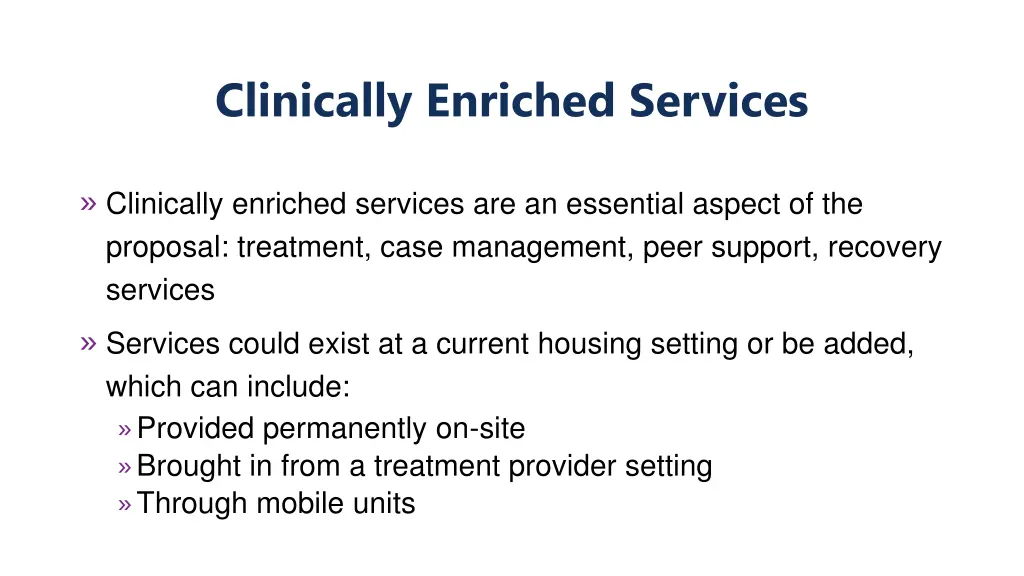 Clinically Enriched Services

» Clinically enriched services are an essential aspect of the proposal: treatment, case management, peer support, recovery services

» Services could exist at a current housing setting or be added, which can include:
» Provided permanently on-site
» Brought in from a treatment provider setting
» Through mobile units